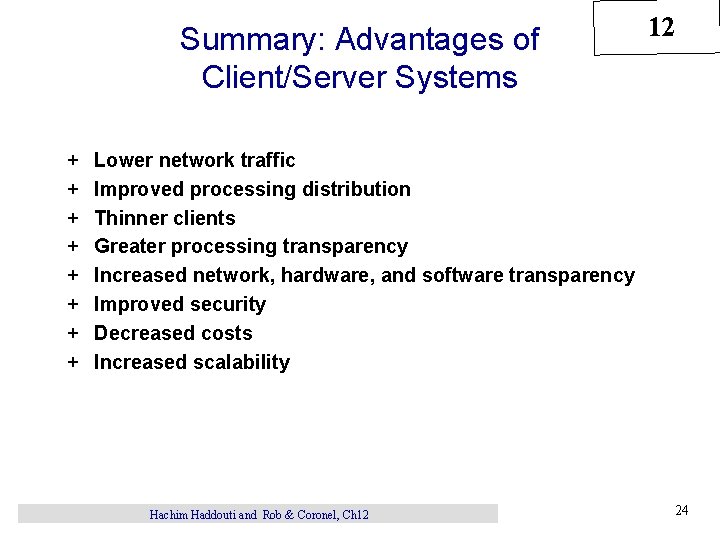 12

Summary: Advantages of Client/Server Systems

+ Lower network traffic
+ Improved processing distribution
+ Thinner clients
+ Greater processing transparency
+ Increased network, hardware, and software transparency
+ Improved security
+ Decreased costs
+ Increased scalability

Hachim Haddouti and Rob & Coronel, Ch12

24